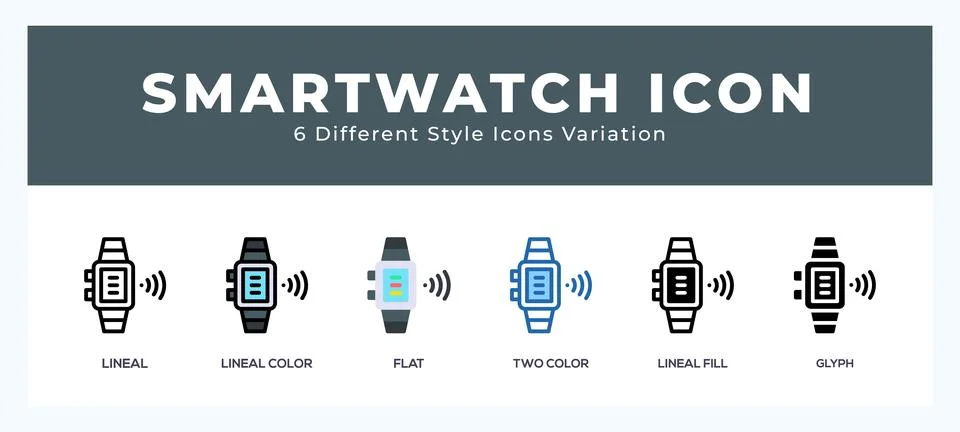 SMARTWATCH ICON
6 Different Style Icons Variation

LINEAL
LINEAL COLOR
FLAT
TWO COLOR
LINEAL FILL
GLYPH